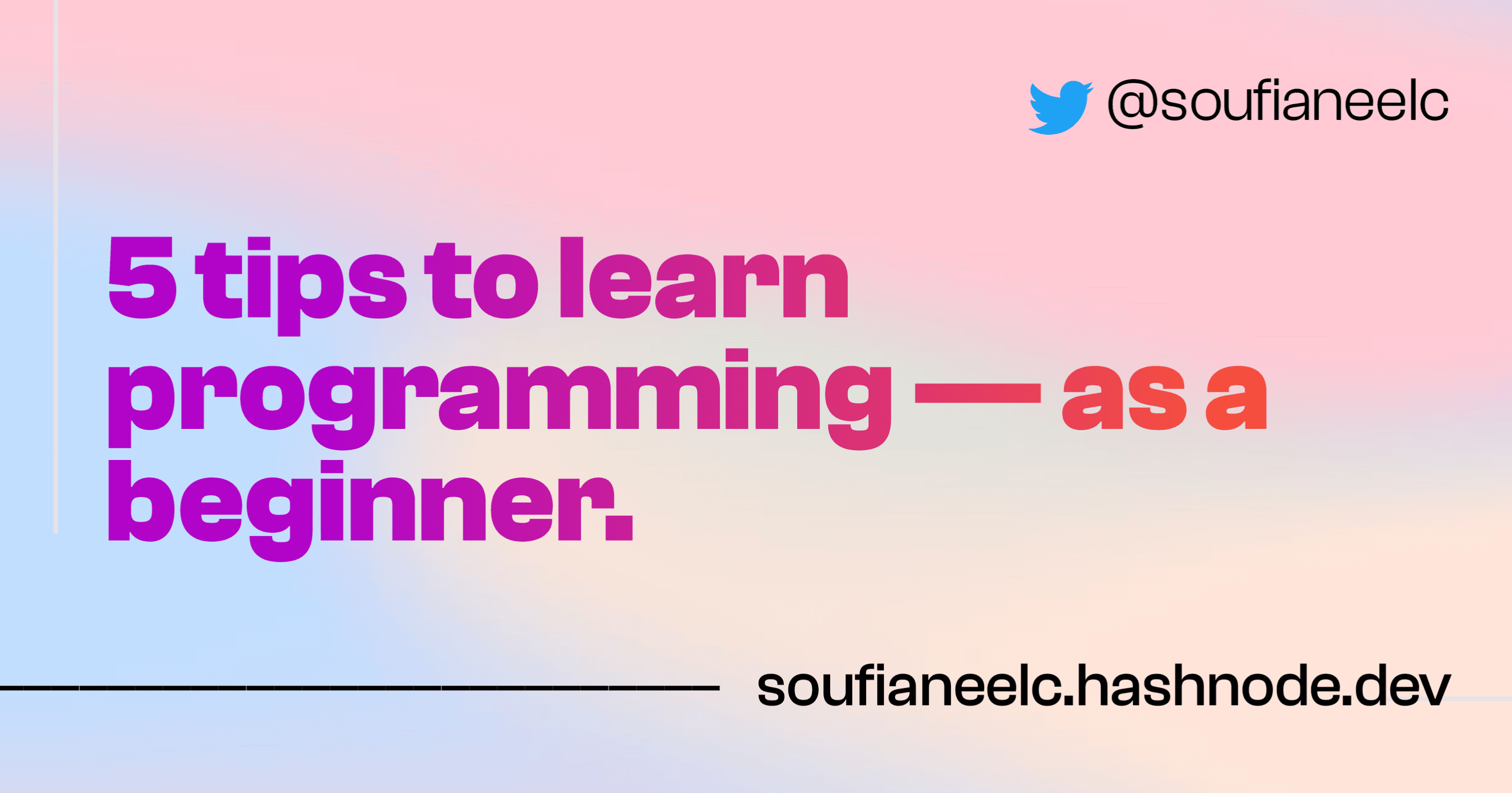 @soufianeelc

5 tips to learn programming — as a beginner.

soufianeelc.hashnode.dev